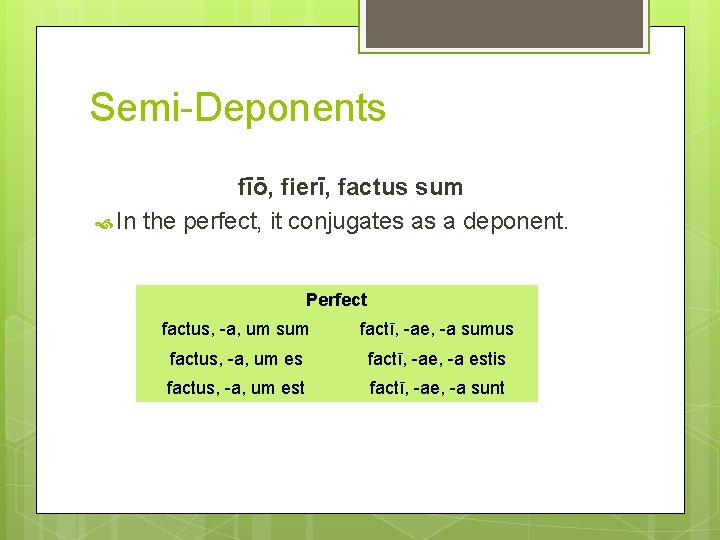 Semi-Deponents

fīō, fierī, factus sum

In the perfect, it conjugates as a deponent.

| Perfect | |
|---|---|
| factus, -a, um sum | factī, -ae, -a sumus |
| factus, -a, um es | factī, -ae, -a estis |
| factus, -a, um est | factī, -ae, -a sunt |